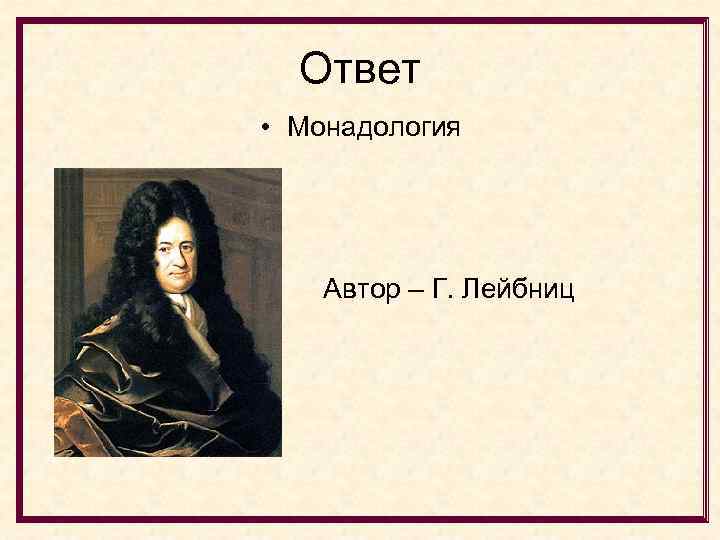 Ответ

• Монадология

Автор – Г. Лейбниц